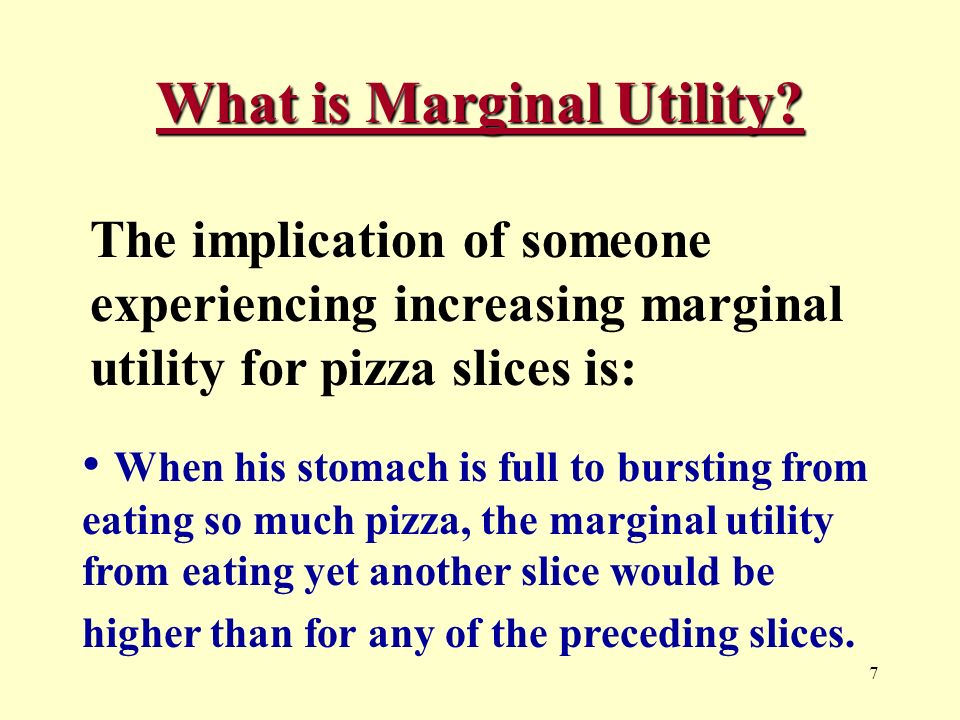 What is Marginal Utility?

The implication of someone experiencing increasing marginal utility for pizza slices is:

• When his stomach is full to bursting from eating so much pizza, the marginal utility from eating yet another slice would be higher than for any of the preceding slices.

7